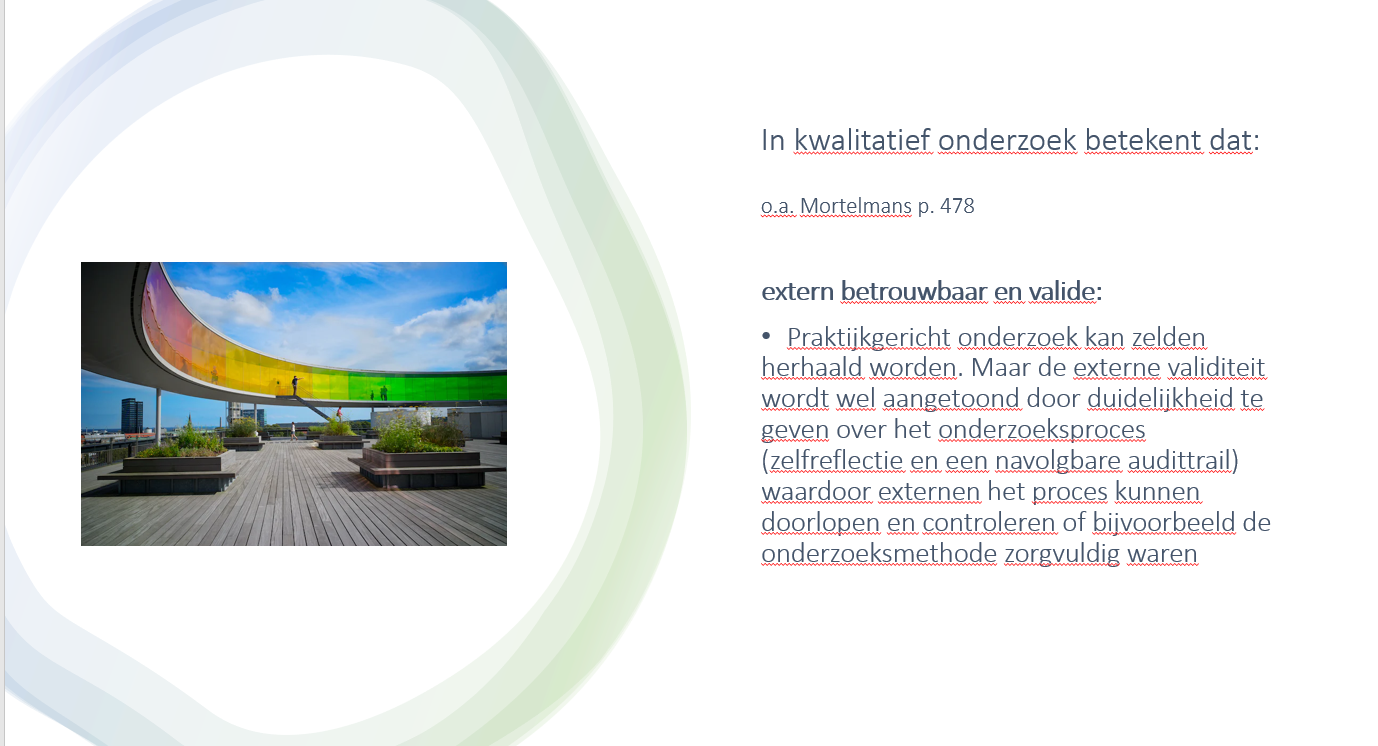 In kwalitatief onderzoek betekent dat:

o.a. Mortelmans p. 478

extern betrouwbaar en valide:

• Praktijkgericht onderzoek kan zelden herhaald worden. Maar de externe validiteit wordt wel aangetoond door duidelijkheid te geven over het onderzoeksproces (zelfreflectie en een navolgbare audittrail) waardoor externen het proces kunnen doorlopen en controleren of bijvoorbeeld de onderzoeksmethode zorgvuldig waren